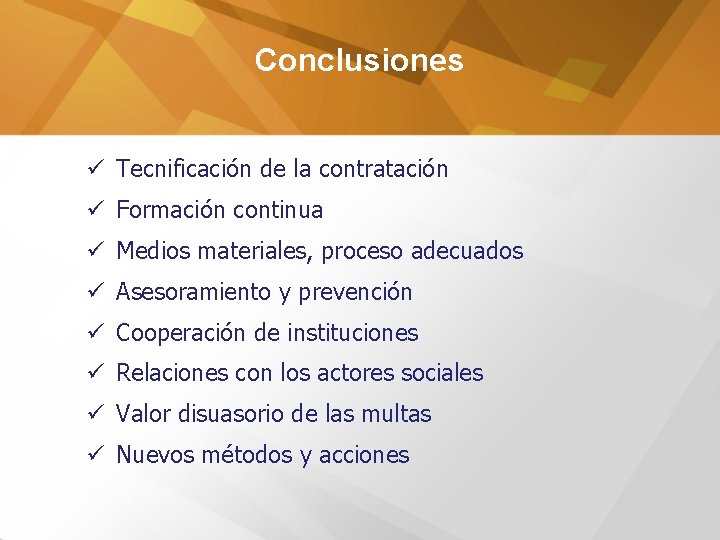 Conclusiones

✓ Tecnificación de la contratación
✓ Formación continua
✓ Medios materiales, proceso adecuados
✓ Asesoramiento y prevención
✓ Cooperación de instituciones
✓ Relaciones con los actores sociales
✓ Valor disuasorio de las multas
✓ Nuevos métodos y acciones